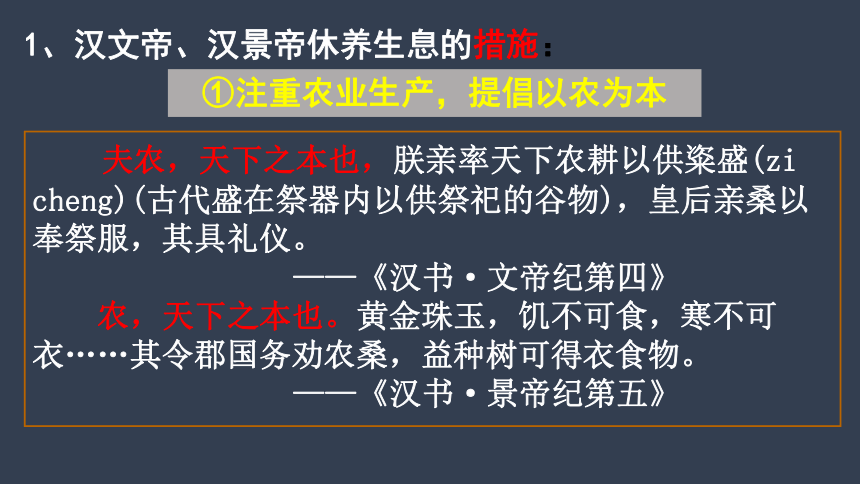 1、汉文帝、汉景帝休养生息的措施：

①注重农业生产，提倡以农为本

夫农，天下之本也，朕亲率天下农耕以供粢盛(zi cheng)(古代盛在祭器内以供祭祀的谷物)，皇后亲桑以奉祭服，其具礼仪。

——《汉书·文帝纪第四》

农，天下之本也。黄金珠玉，饥不可食，寒不可衣……其令郡国务劝农桑，益种树可得衣食物。

——《汉书·景帝纪第五》